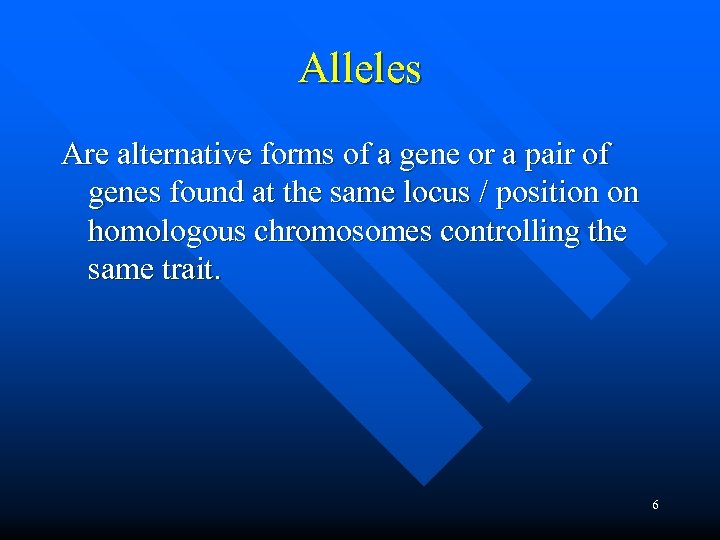 Alleles

Are alternative forms of a gene or a pair of genes found at the same locus / position on homologous chromosomes controlling the same trait.

6